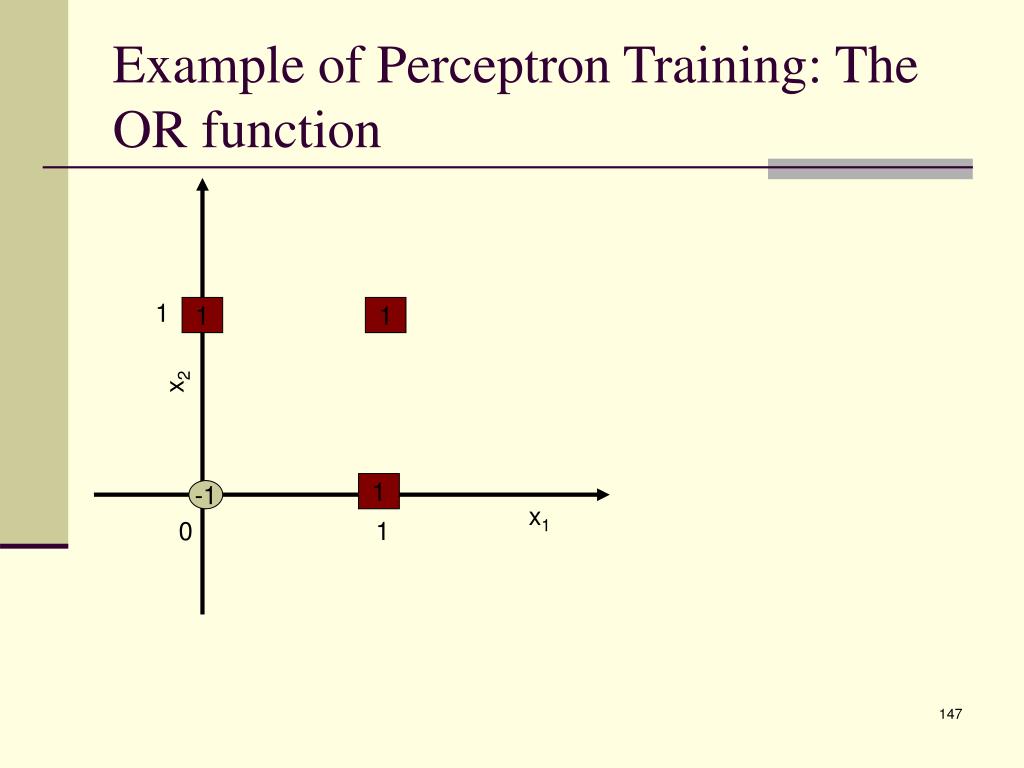 Example of Perceptron Training: The OR function

1
1
1
$x_2$
-1
1
$x_1$
0
1

147